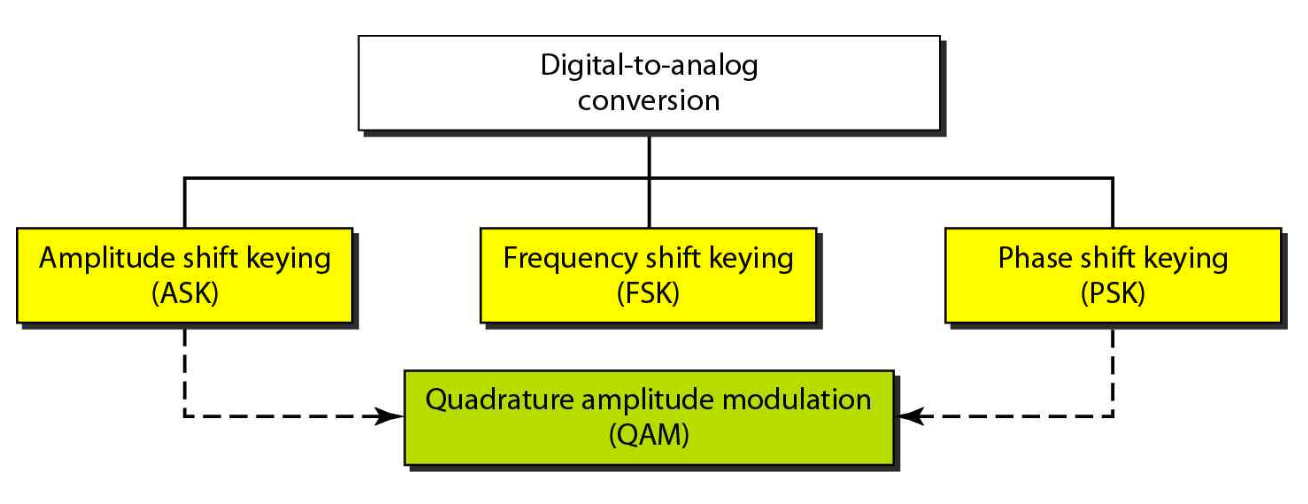 Digital-to-analog conversion

Amplitude shift keying (ASK)

Frequency shift keying (FSK)

Phase shift keying (PSK)

Quadrature amplitude modulation (QAM)